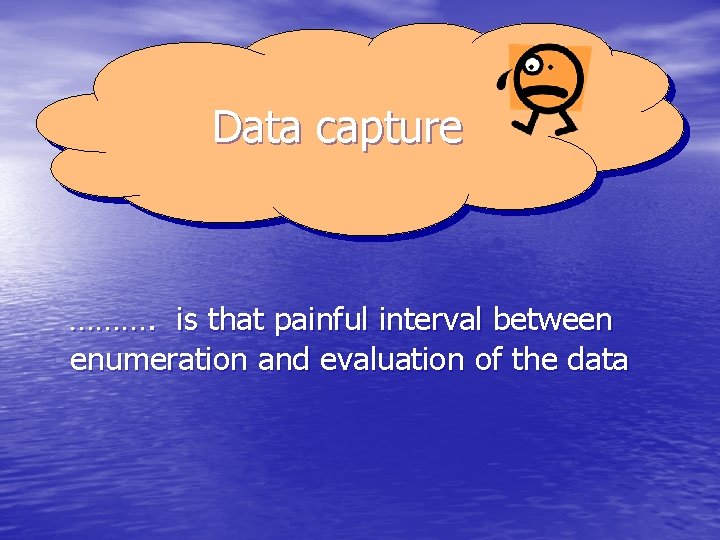 Data capture

………. is that painful interval between enumeration and evaluation of the data